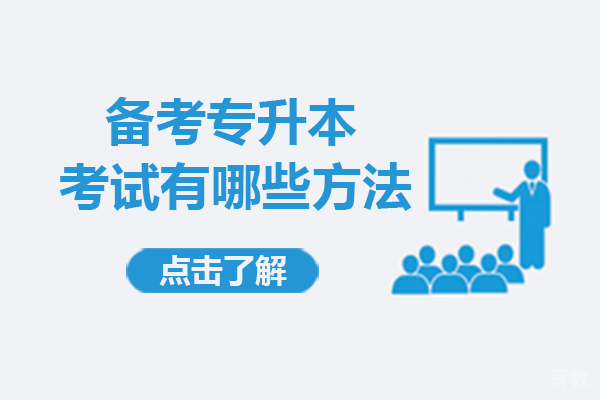 备考专升本
考试有哪些方法

点击了解

百教